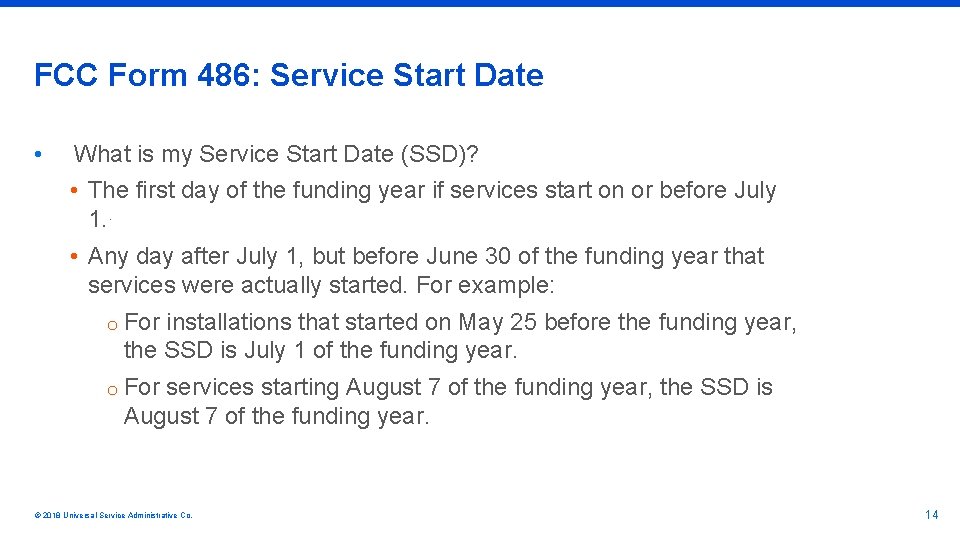 FCC Form 486: Service Start Date

• What is my Service Start Date (SSD)?

• The first day of the funding year if services start on or before July 1.

• Any day after July 1, but before June 30 of the funding year that services were actually started. For example:

o For installations that started on May 25 before the funding year, the SSD is July 1 of the funding year.

o For services starting August 7 of the funding year, the SSD is August 7 of the funding year.

© 2018 Universal Service Administrative Co.

14